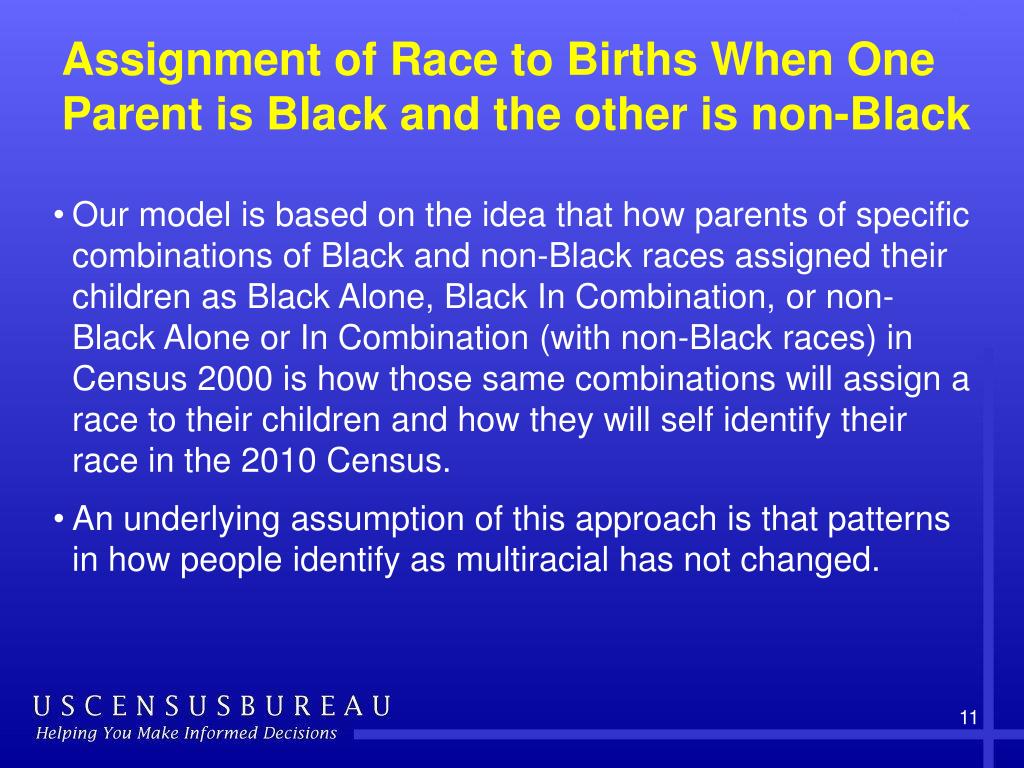 Assignment of Race to Births When One Parent is Black and the other is non-Black

• Our model is based on the idea that how parents of specific combinations of Black and non-Black races assigned their children as Black Alone, Black In Combination, or non-Black Alone or In Combination (with non-Black races) in Census 2000 is how those same combinations will assign a race to their children and how they will self identify their race in the 2010 Census.

• An underlying assumption of this approach is that patterns in how people identify as multiracial has not changed.

USCENSUSBUREAU
Helping You Make Informed Decisions

11